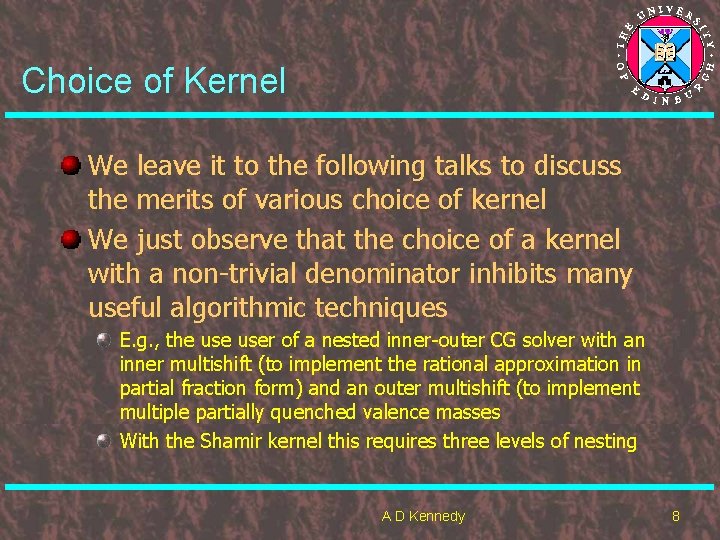 THE UNIVERSITY OF EDINBURGH

Choice of Kernel

We leave it to the following talks to discuss the merits of various choice of kernel

We just observe that the choice of a kernel with a non-trivial denominator inhibits many useful algorithmic techniques

E.g., the use user of a nested inner-outer CG solver with an inner multishift (to implement the rational approximation in partial fraction form) and an outer multishift (to implement multiple partially quenched valence masses

With the Shamir kernel this requires three levels of nesting

A D Kennedy

8